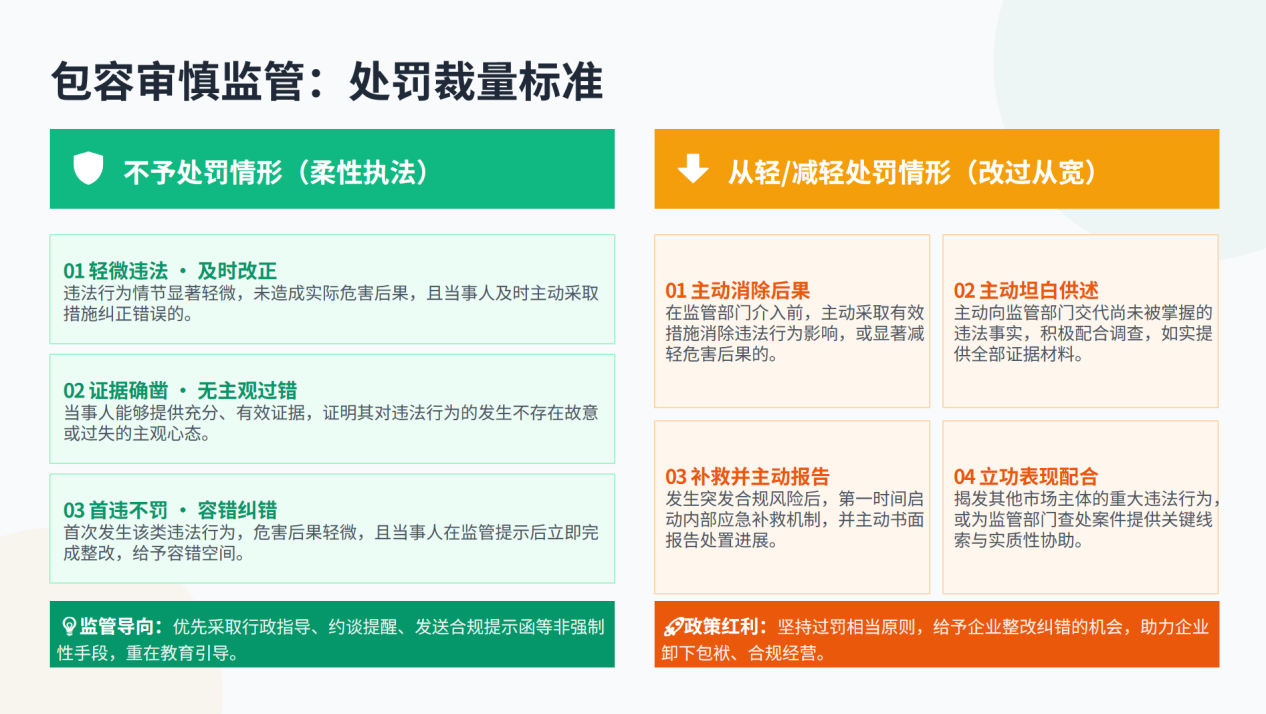 包容审慎监管：处罚裁量标准

不予处罚情形（柔性执法）

01 轻微违法 · 及时改正
违法行为情节显著轻微，未造成实际危害后果，且当事人及时主动采取措施纠正错误的。

02 证据确凿 · 无主观过错
当事人能够提供充分、有效证据，证明其对违法行为的发生不存在故意或过失的主观心态。

03 首违不罚 · 容错纠错
首次发生该类违法行为，危害后果轻微，且当事人在监管提示后立即完成整改，给予容错空间。

监管导向：优先采取行政指导、约谈提醒、发送合规提示函等非强制性手段，重在教育引导。

从轻/减轻处罚情形（改过从宽）

01 主动消除后果
在监管部门介入前，主动采取有效措施消除违法行为影响，或显著减轻危害后果的。

02 主动坦白供述
主动向监管部门交代尚未被掌握的违法事实，积极配合调查，如实提供全部证据材料。

03 补救并主动报告
发生突发合规风险后，第一时间启动内部应急补救机制，并主动书面报告处置进展。

04 立功表现配合
揭发其他市场主体的重大违法行为，或为监管部门查处案件提供关键线索与实质性协助。

政策红利：坚持过罚相当原则，给予企业整改纠错的机会，助力企业卸下包袱、合规经营。